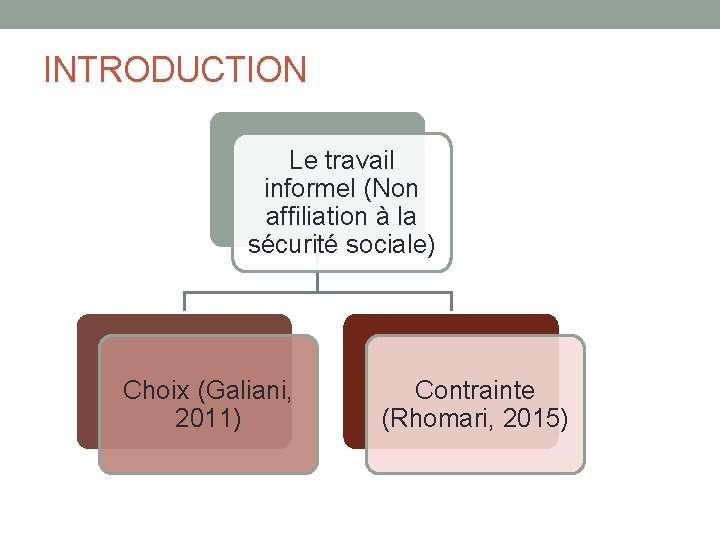 INTRODUCTION

Le travail informel (Non affiliation à la sécurité sociale)

Choix (Galiani, 2011)

Contrainte (Rhomari, 2015)